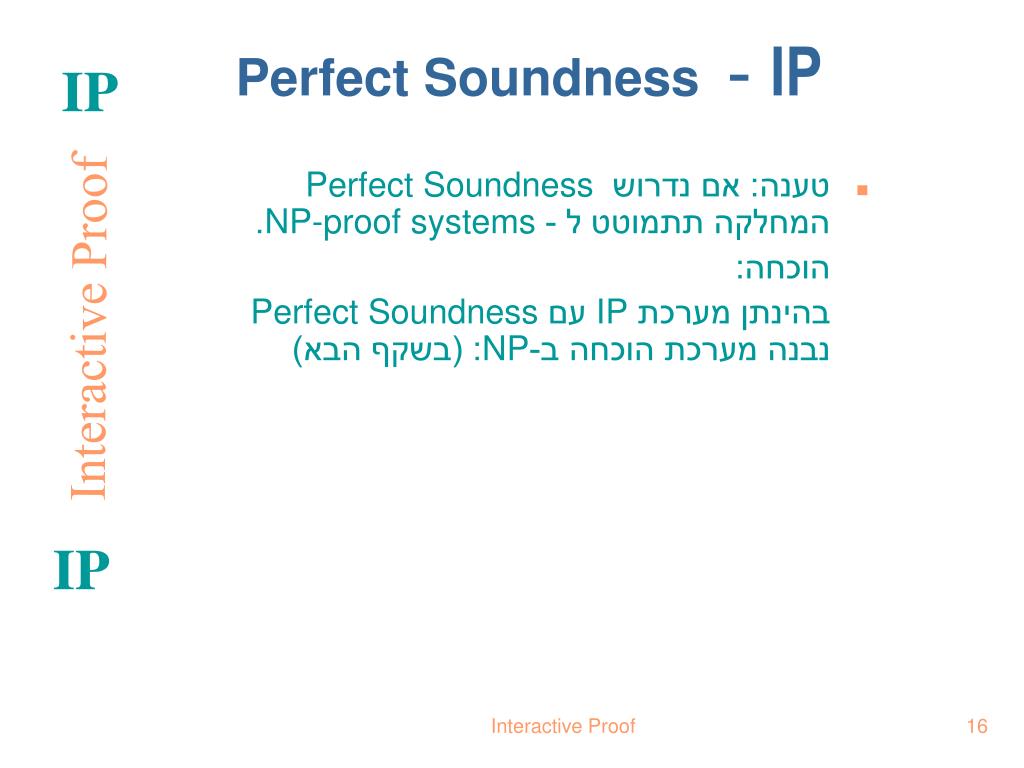 IP

Interactive Proof

IP

Perfect Soundness - IP

טענה: אם נדרוש Perfect Soundness המחלקה תתמוטט ל - NP-proof systems.

הוכחה:

בהינתן מערכת IP עם Perfect Soundness נבנה מערכת הוכחה ב-NP: (בשקף הבא)

Interactive Proof

16